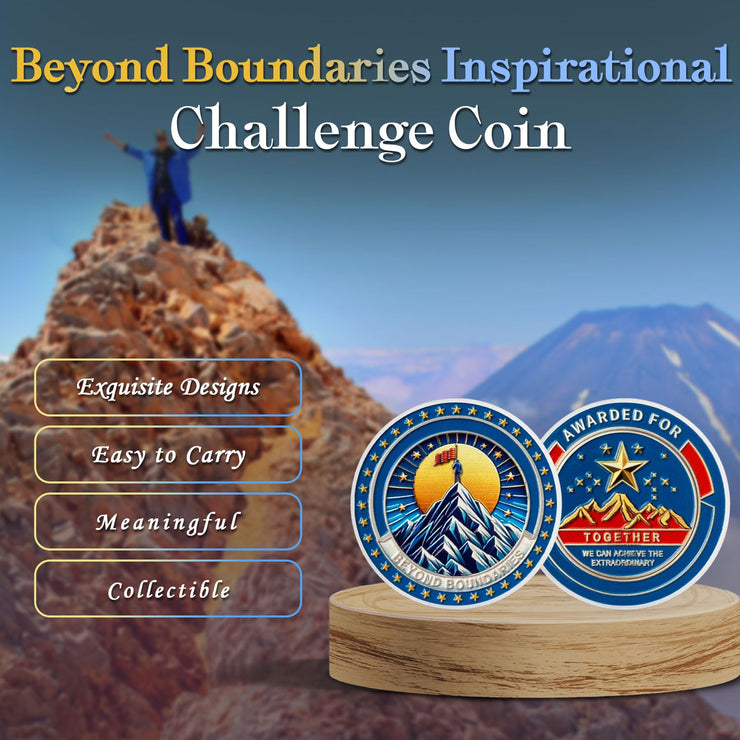 Beyond Boundaries Inspirational
Challenge Coin

Exquisite Designs

Easy to Carry

Meaningful

Collectible

BEYOND BOUNDARIES

AWARDED FOR
TOGETHER
WE CAN ACHIEVE THE EXTRAORDINARY